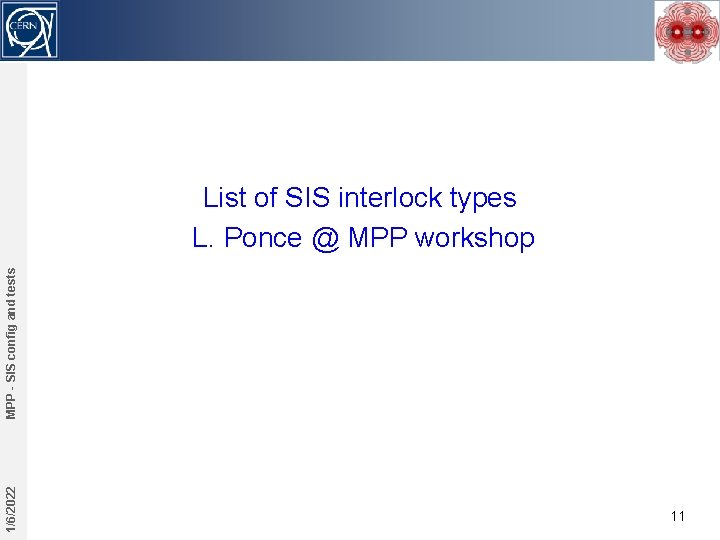 CERN

List of SIS interlock types
L. Ponce @ MPP workshop

MPP - SIS config and tests

1/6/2022

11